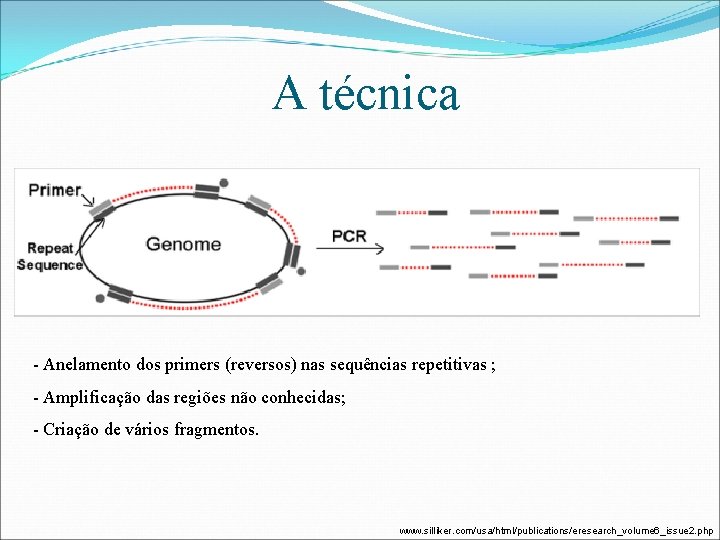 A técnica

Primer

Repeat Sequence

Genome

PCR

- Anelamento dos primers (reversos) nas sequências repetitivas ;

- Amplificação das regiões não conhecidas;

- Criação de vários fragmentos.

www.silliker.com/usa/html/publications/eresearch_volume6_issue2.php